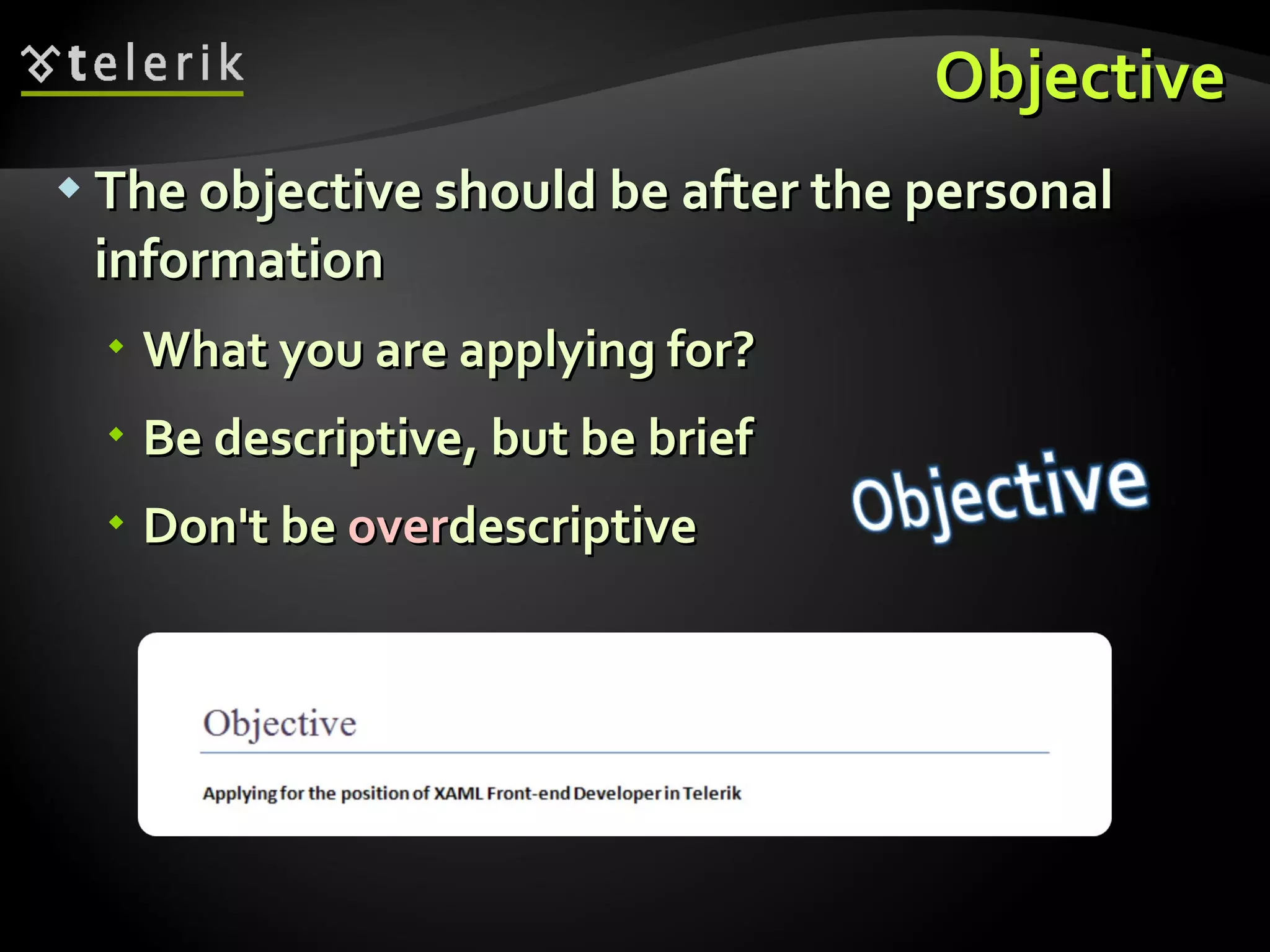 telerik

Objective

The objective should be after the personal information

What you are applying for?

Be descriptive, but be brief

Don't be overdescriptive

Objective

Objective

Applying for the position of XAML Front-end Developer in Telerik